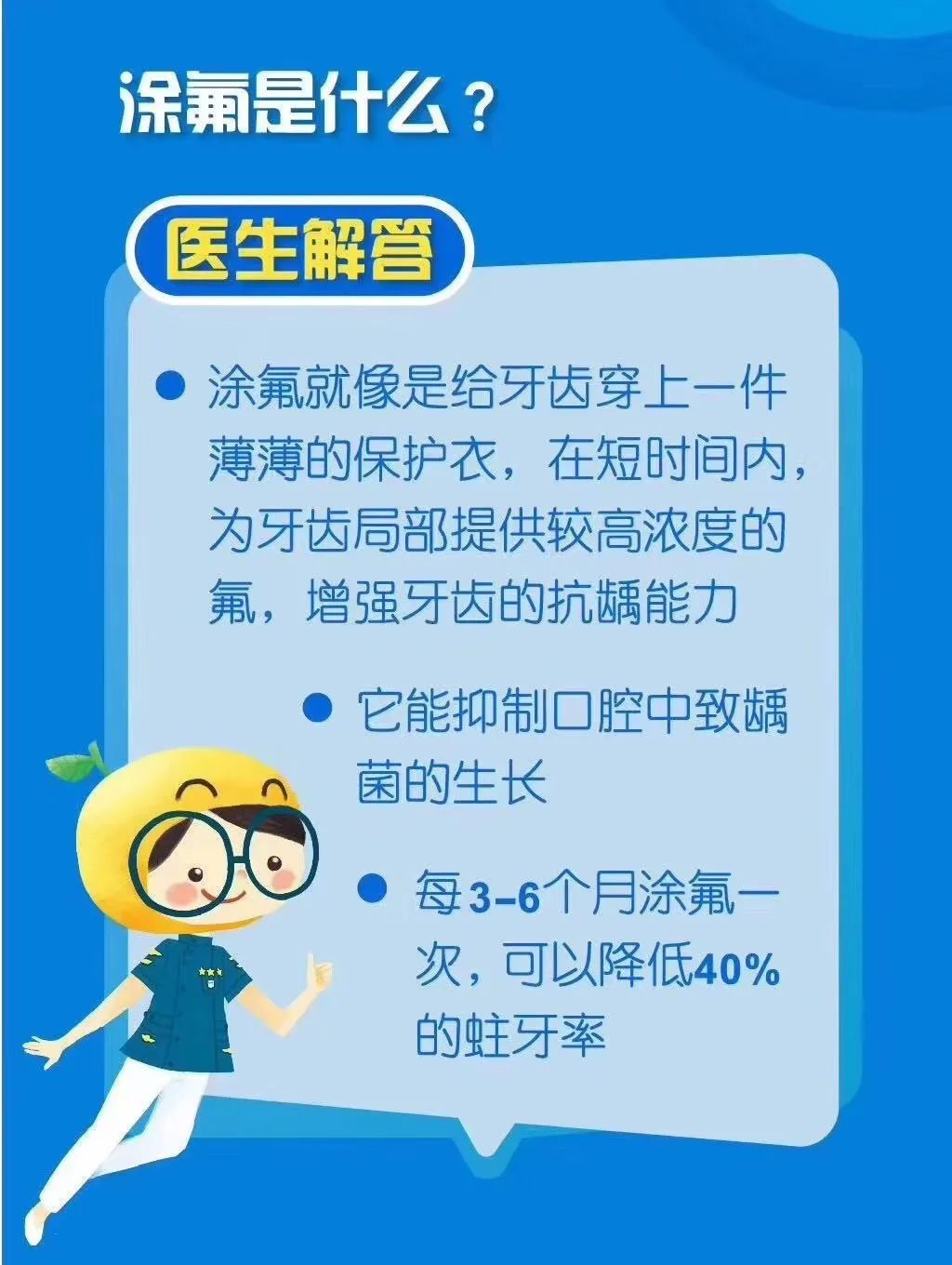 涂氟是什么？

医生解答

● 涂氟就像是给牙齿穿上一件薄薄的保护衣，在短时间内，为牙齿局部提供较高浓度的氟，增强牙齿的抗龋能力

● 它能抑制口腔中致龋菌的生长

● 每3-6个月涂氟一次，可以降低40%的蛀牙率